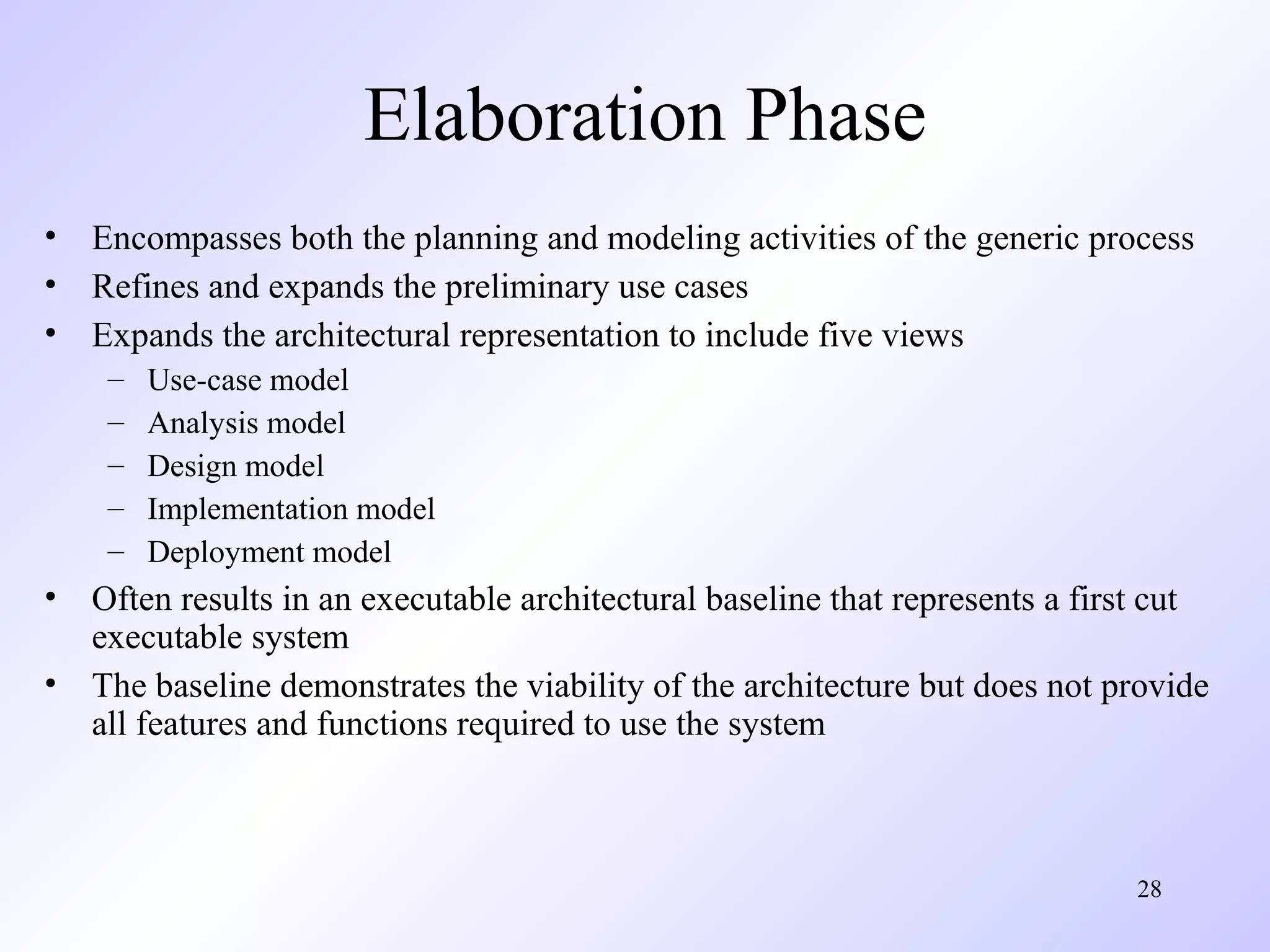 Elaboration Phase

• Encompasses both the planning and modeling activities of the generic process
• Refines and expands the preliminary use cases
• Expands the architectural representation to include five views
  – Use-case model
  – Analysis model
  – Design model
  – Implementation model
  – Deployment model
• Often results in an executable architectural baseline that represents a first cut executable system
• The baseline demonstrates the viability of the architecture but does not provide all features and functions required to use the system

28